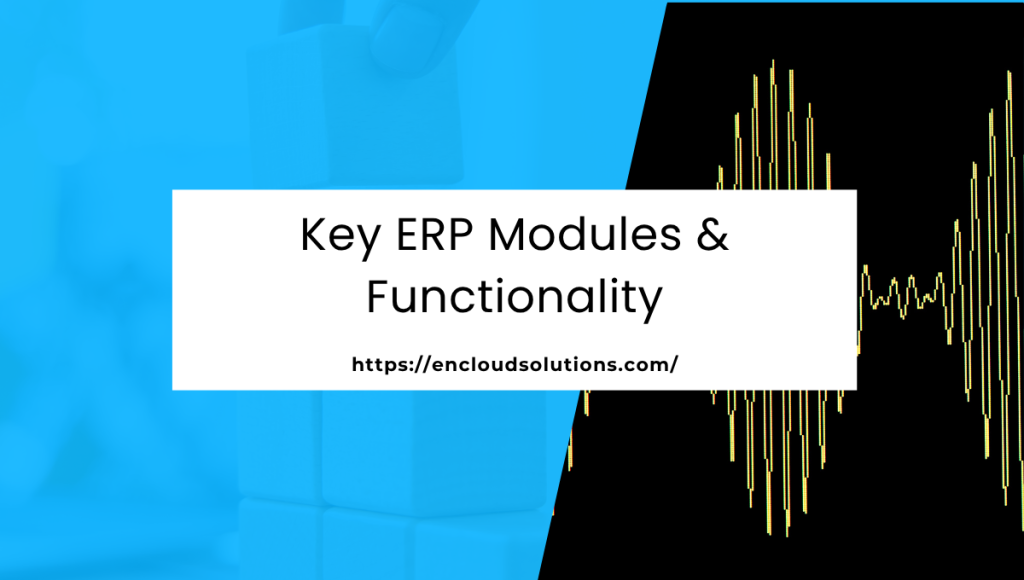 Key ERP Modules & Functionality

https://encloudsolutions.com/